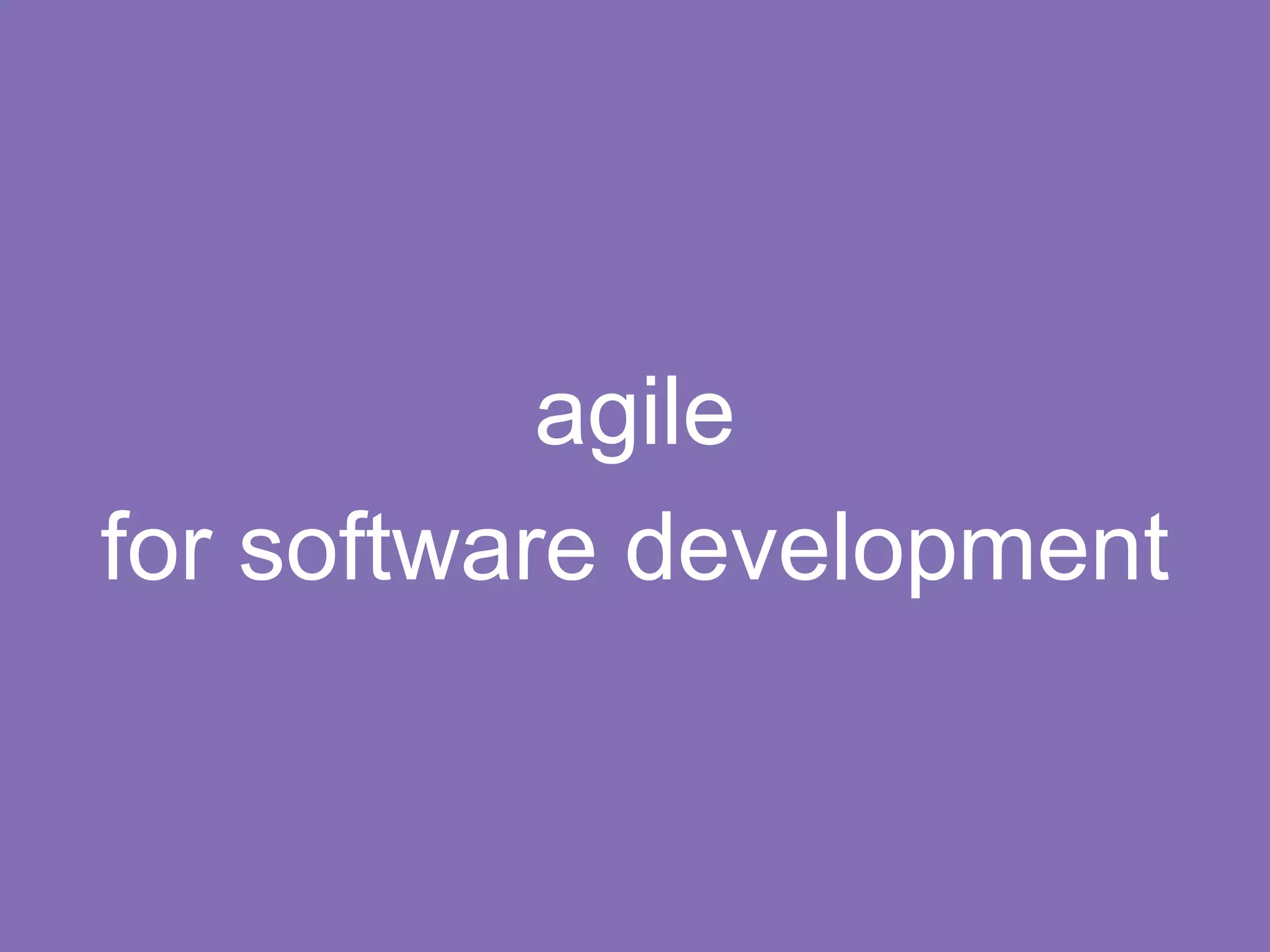 agile
for software development